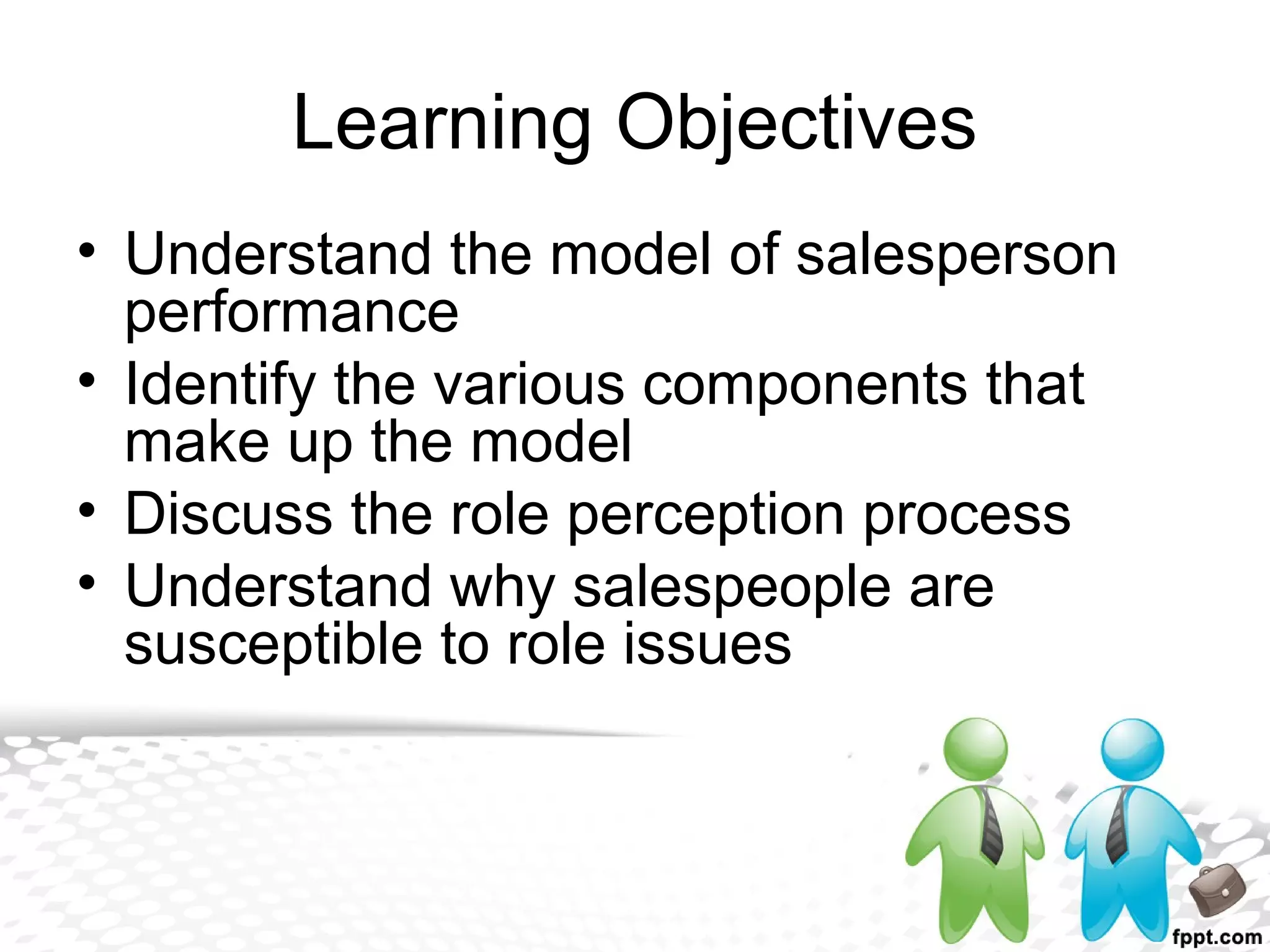 Learning Objectives

• Understand the model of salesperson performance
• Identify the various components that make up the model
• Discuss the role perception process
• Understand why salespeople are susceptible to role issues

fppt.com